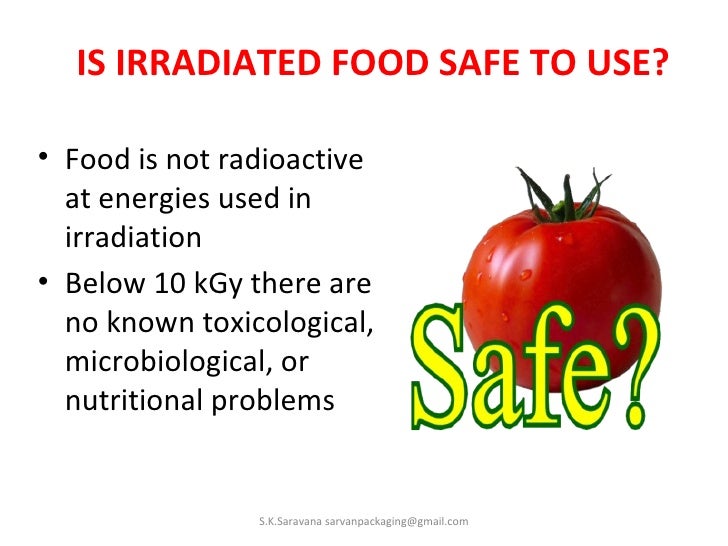 IS IRRADIATED FOOD SAFE TO USE?

• Food is not radioactive at energies used in irradiation
• Below 10 kGy there are no known toxicological, microbiological, or nutritional problems

Safe?

S.K.Saravana sarvanpackaging@gmail.com